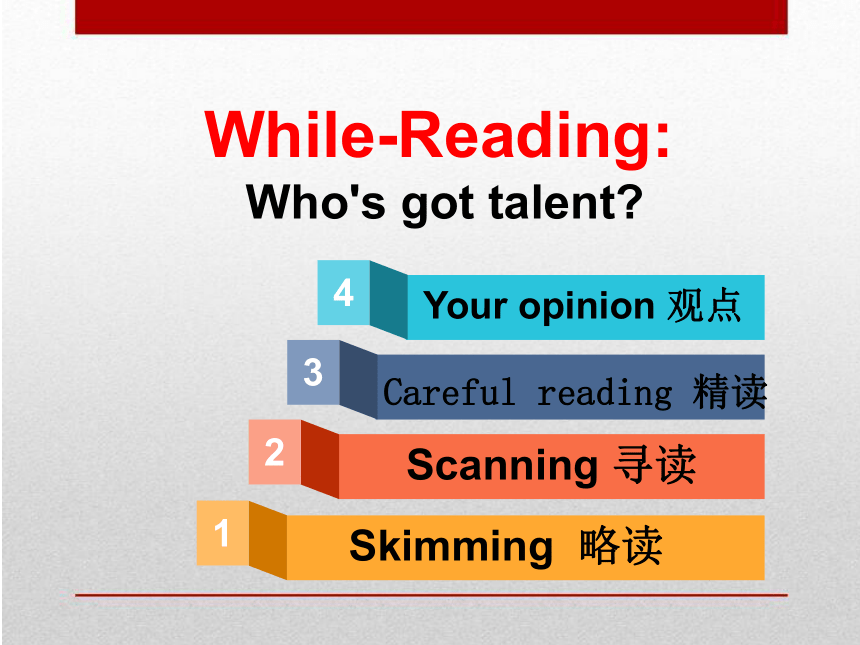 While-Reading:
Who's got talent?

4 Your opinion 观点

3 Careful reading 精读

2 Scanning 寻读

1 Skimming 略读